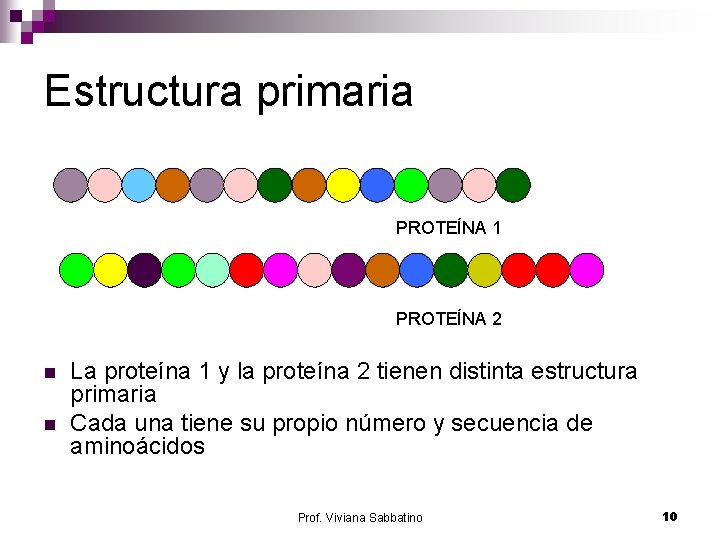 Estructura primaria

PROTEÍNA 1

PROTEÍNA 2

- La proteína 1 y la proteína 2 tienen distinta estructura primaria
- Cada una tiene su propio número y secuencia de aminoácidos

Prof. Viviana Sabbatino

10